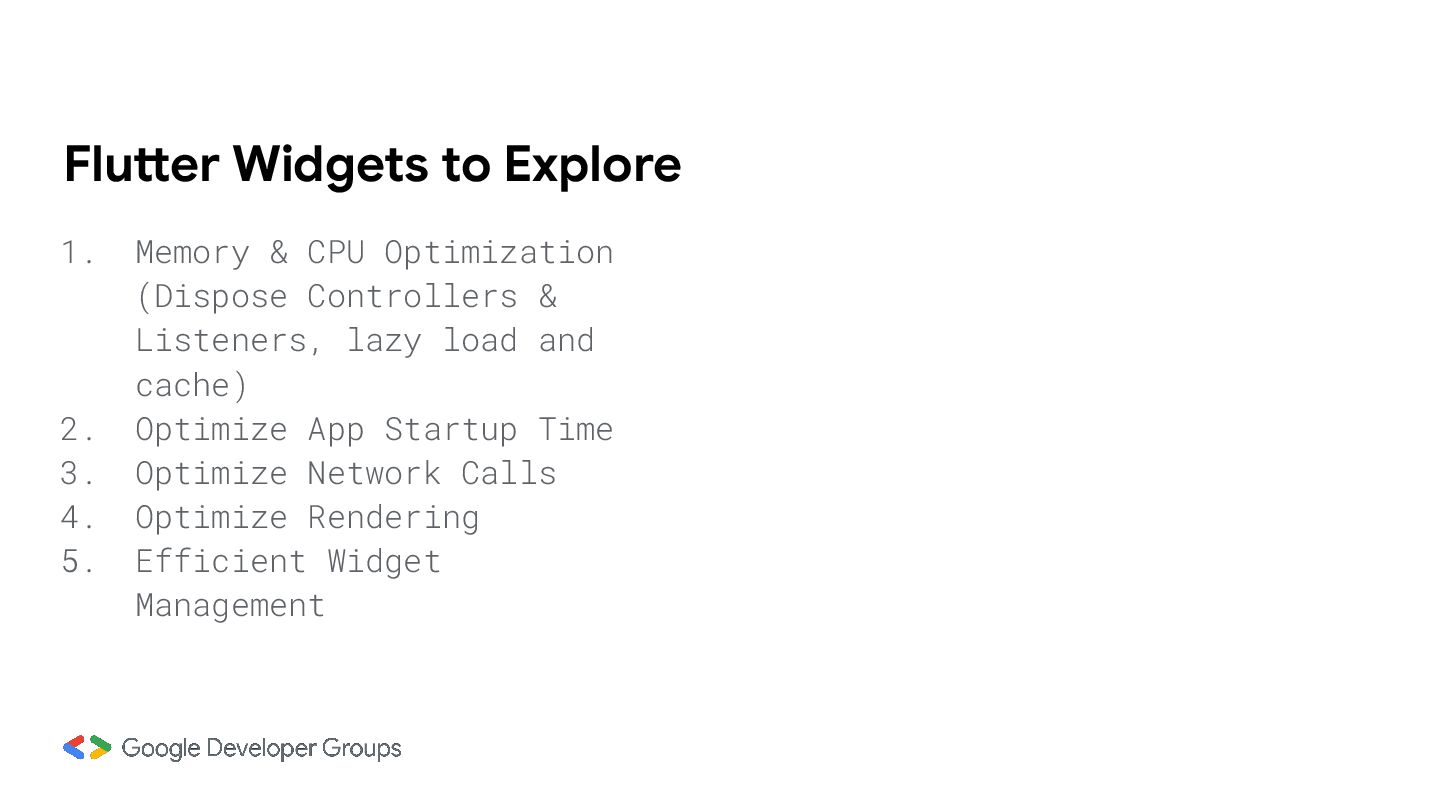 Flutter Widgets to Explore

1. Memory & CPU Optimization (Dispose Controllers & Listeners, lazy load and cache)
2. Optimize App Startup Time
3. Optimize Network Calls
4. Optimize Rendering
5. Efficient Widget Management

Google Developer Groups